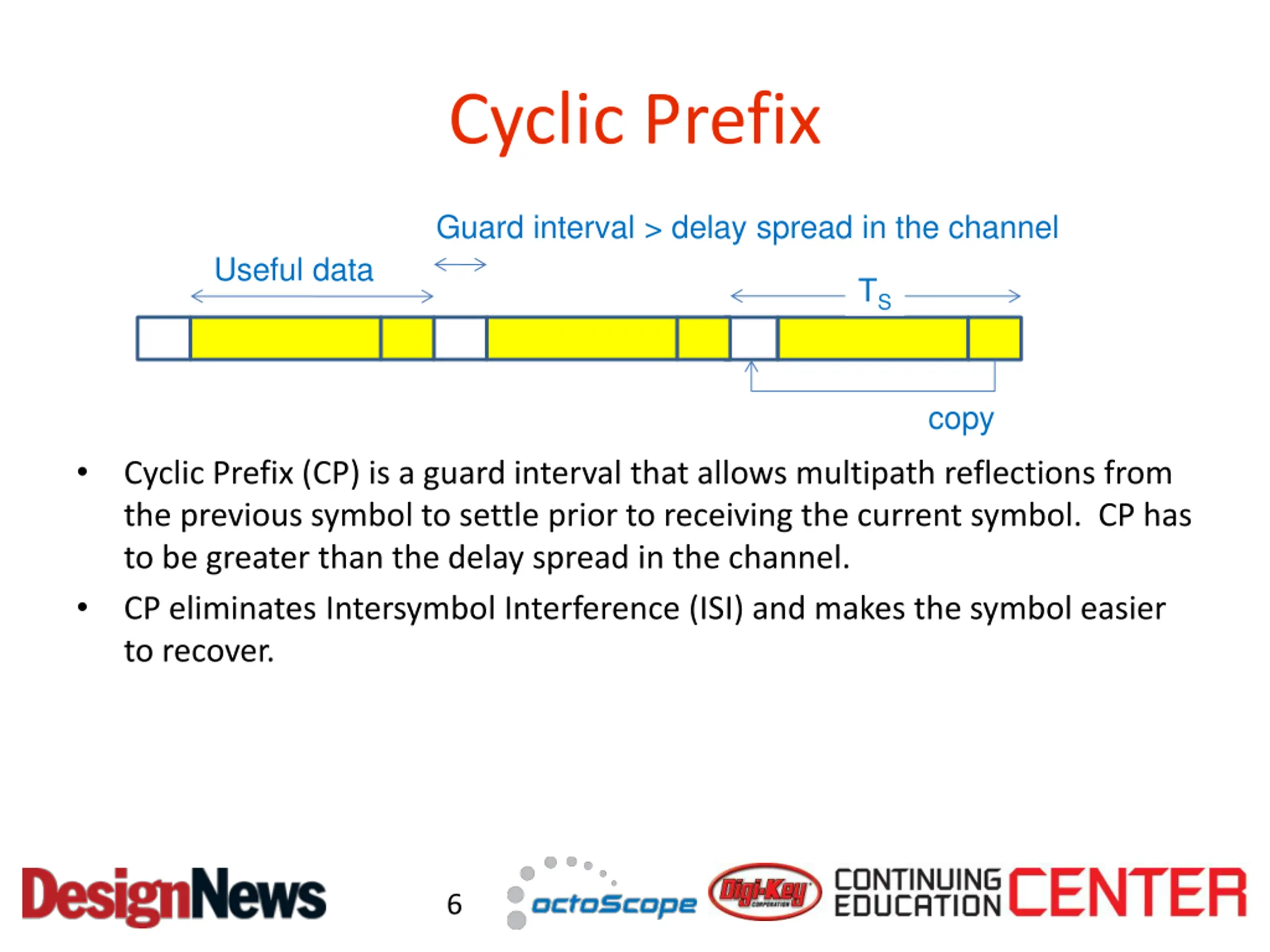 Cyclic Prefix

Guard interval > delay spread in the channel

Useful data

$T_S$

copy

• Cyclic Prefix (CP) is a guard interval that allows multipath reflections from the previous symbol to settle prior to receiving the current symbol. CP has to be greater than the delay spread in the channel.

• CP eliminates Intersymbol Interference (ISI) and makes the symbol easier to recover.

DesignNews 6 octoScope Digi-Key CORPORATION CONTINUING EDUCATION CENTER